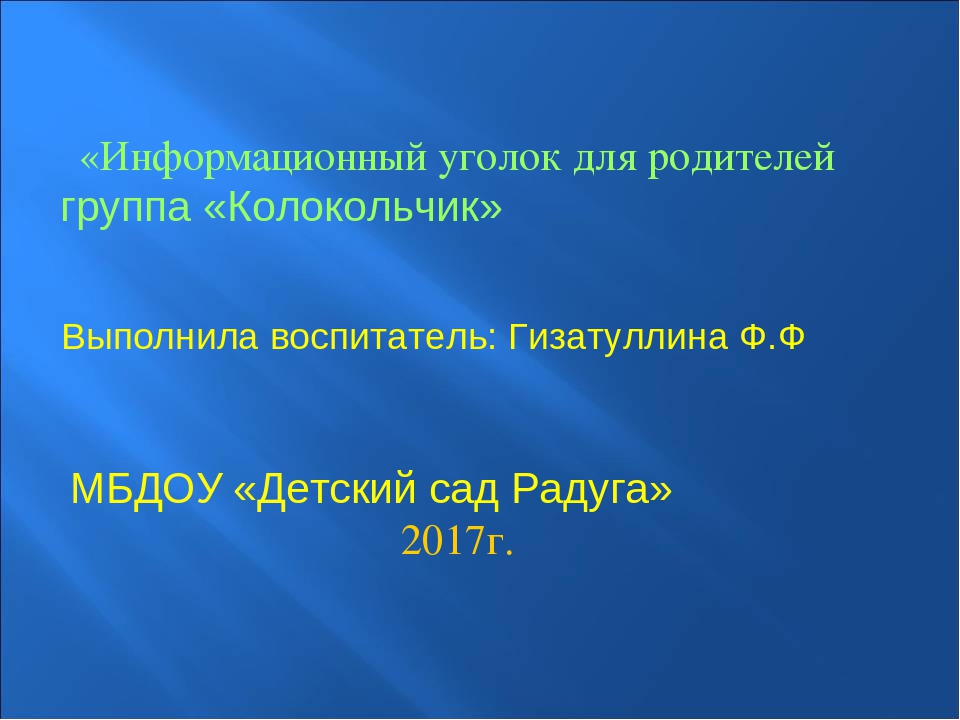 «Информационный уголок для родителей группа «Колокольчик»

Выполнила воспитатель: Гизатуллина Ф.Ф

МБДОУ «Детский сад Радуга»
2017г.